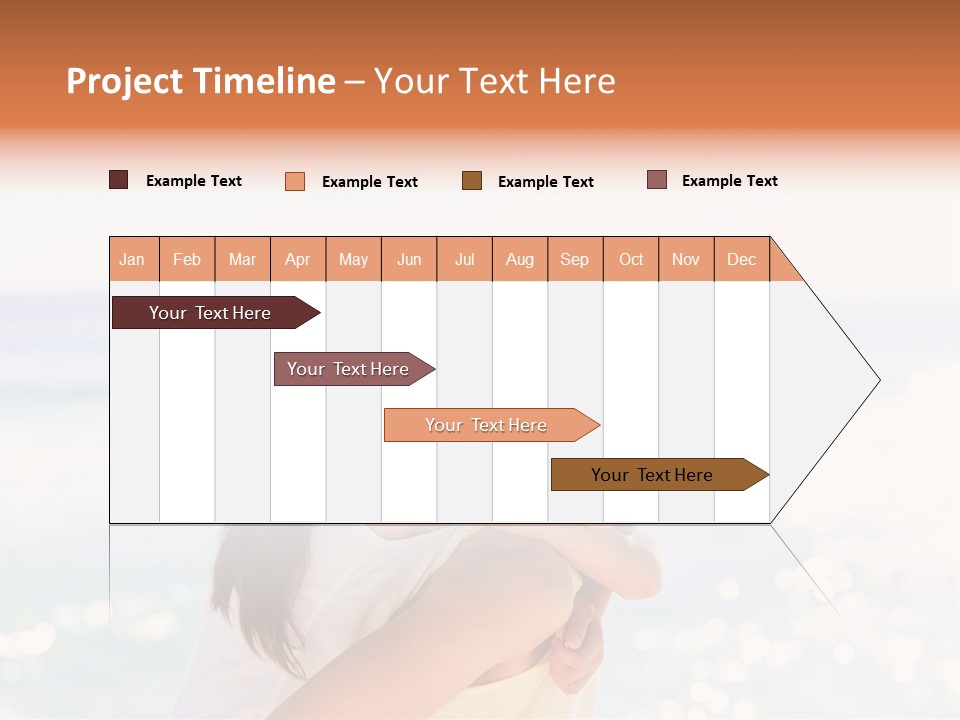 Project Timeline – Your Text Here

Example Text
Example Text
Example Text
Example Text

| Jan | Feb | Mar | Apr | May | Jun | Jul | Aug | Sep | Oct | Nov | Dec |
|---|---|---|---|---|---|---|---|---|---|---|---|

Your Text Here

Your Text Here

Your Text Here

Your Text Here